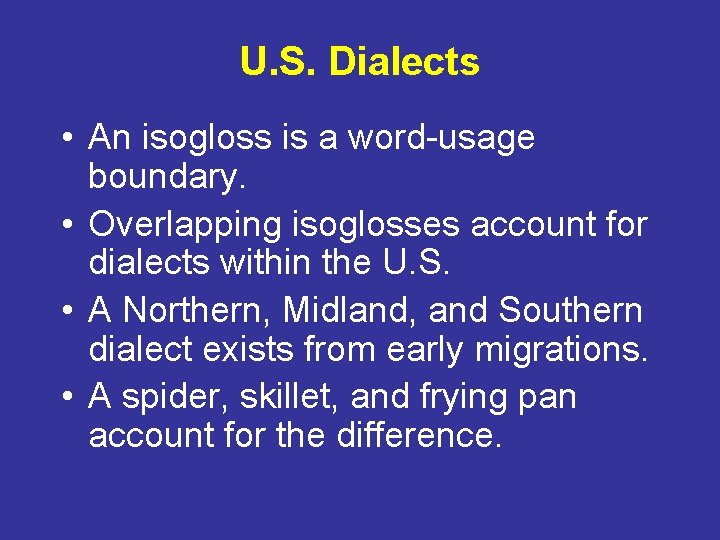 U.S. Dialects

• An isogloss is a word-usage boundary.
• Overlapping isoglosses account for dialects within the U.S.
• A Northern, Midland, and Southern dialect exists from early migrations.
• A spider, skillet, and frying pan account for the difference.